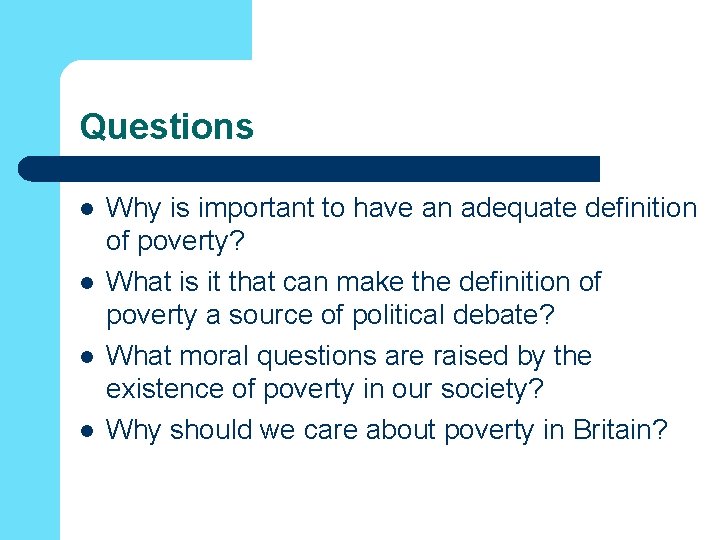 Questions

- Why is important to have an adequate definition of poverty?
- What is it that can make the definition of poverty a source of political debate?
- What moral questions are raised by the existence of poverty in our society?
- Why should we care about poverty in Britain?